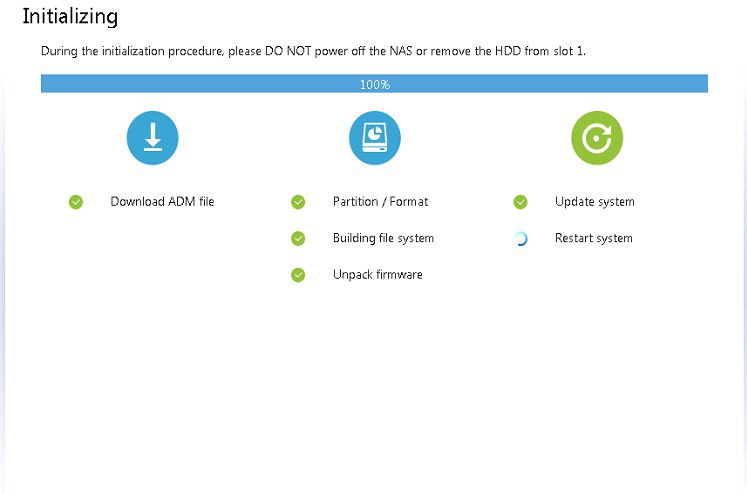 Initializing

During the initialization procedure, please DO NOT power off the NAS or remove the HDD from slot 1.

100%

Download ADM file

Partition / Format

Building file system

Unpack firmware

Update system

Restart system